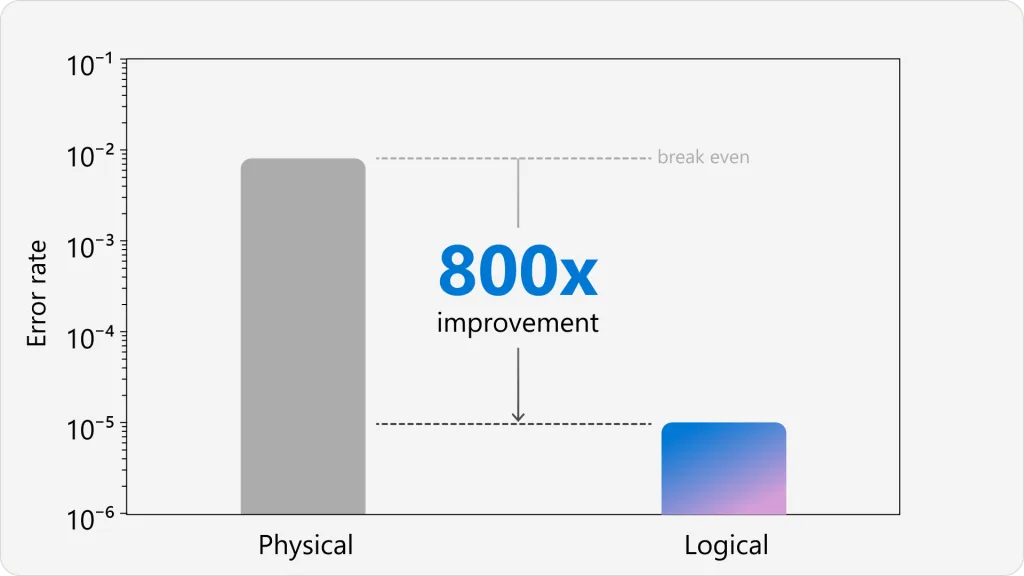 $10^{-1}$
$10^{-2}$
$10^{-3}$
$10^{-4}$
$10^{-5}$
$10^{-6}$

Error rate

break even

800x
improvement

Physical

Logical